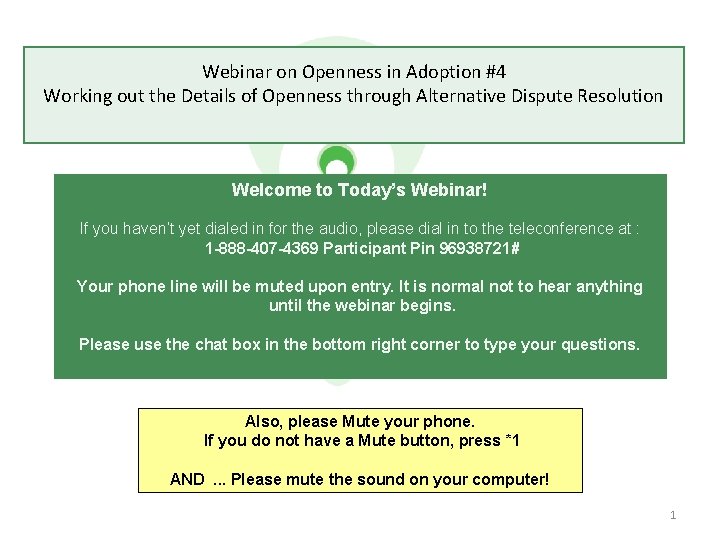 Webinar on Openness in Adoption #4
Working out the Details of Openness through Alternative Dispute Resolution

Welcome to Today's Webinar!

If you haven't yet dialed in for the audio, please dial in to the teleconference at :
1-888-407-4369 Participant Pin 96938721#

Your phone line will be muted upon entry. It is normal not to hear anything until the webinar begins.

Please use the chat box in the bottom right corner to type your questions.

Also, please Mute your phone.
If you do not have a Mute button, press *1

AND ... Please mute the sound on your computer!

1